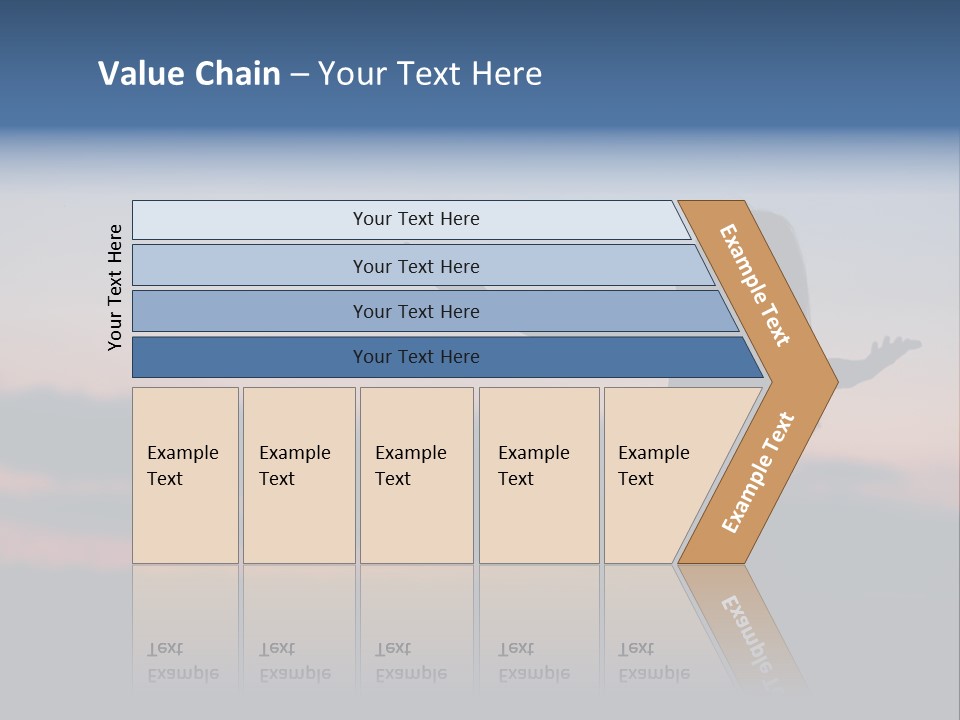 Value Chain – Your Text Here

Your Text Here

Your Text Here

Your Text Here

Your Text Here

Your Text Here

Example Text

Example Text

Example Text

Example Text

Example Text

Example Text

Example Text